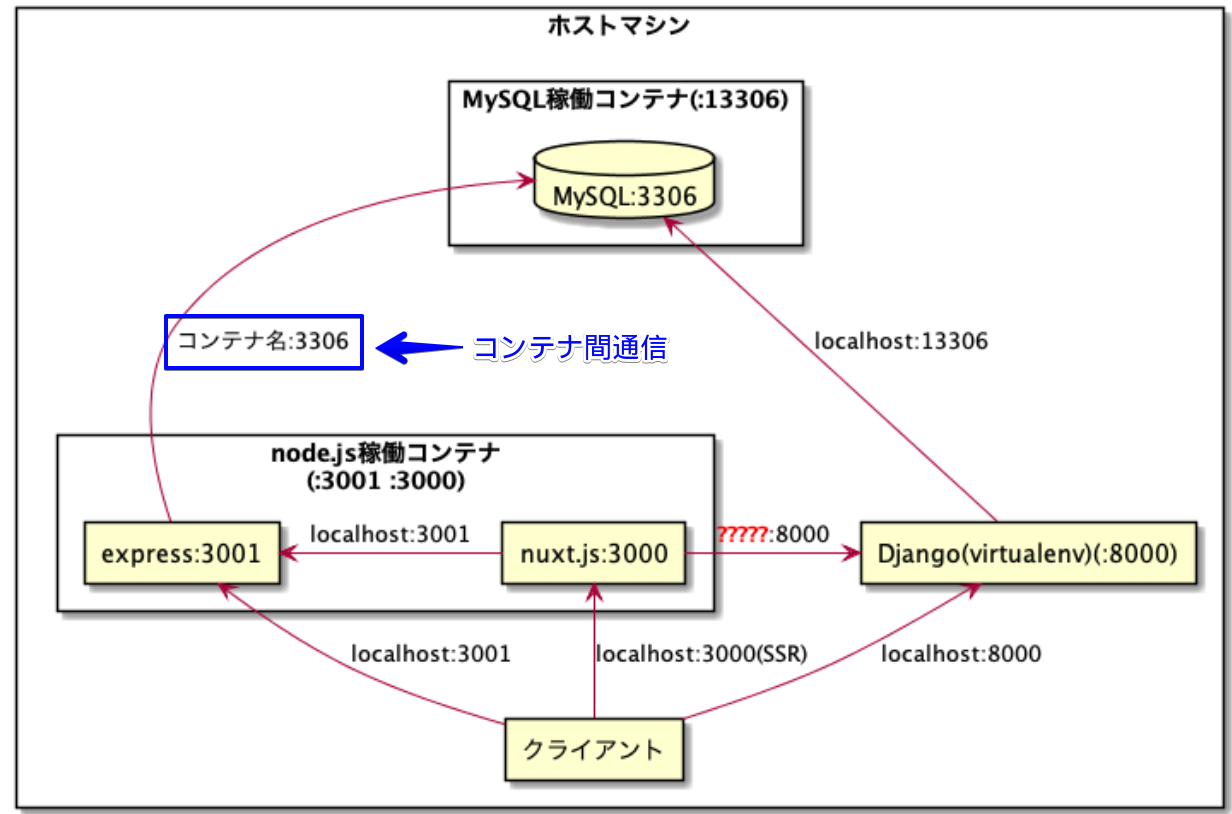 ホストマシン

MySQL稼働コンテナ(:13306)

MySQL:3306

コンテナ名:3306

コンテナ間通信

localhost:13306

node.js稼働コンテナ
(:3001 :3000)

express:3001

localhost:3001

nuxt.js:3000

?????:8000

Django(virtualenv)(:8000)

localhost:3001

localhost:3000(SSR)

localhost:8000

クライアント